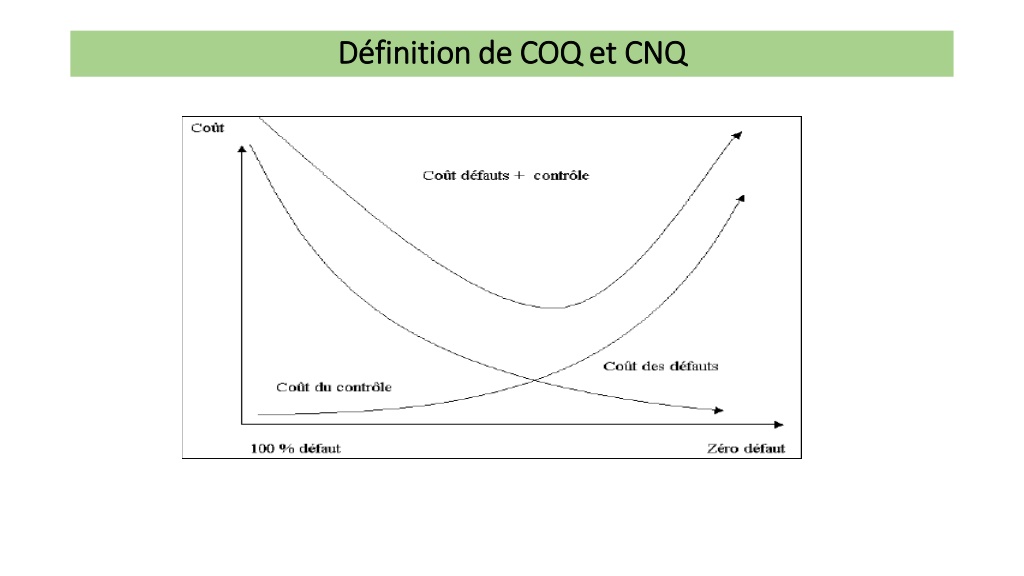 Définition de COQ et CNQ

Coût

Coût défauts + contrôle

Coût des défauts

Coût du contrôle

100 % défaut

Zéro défaut